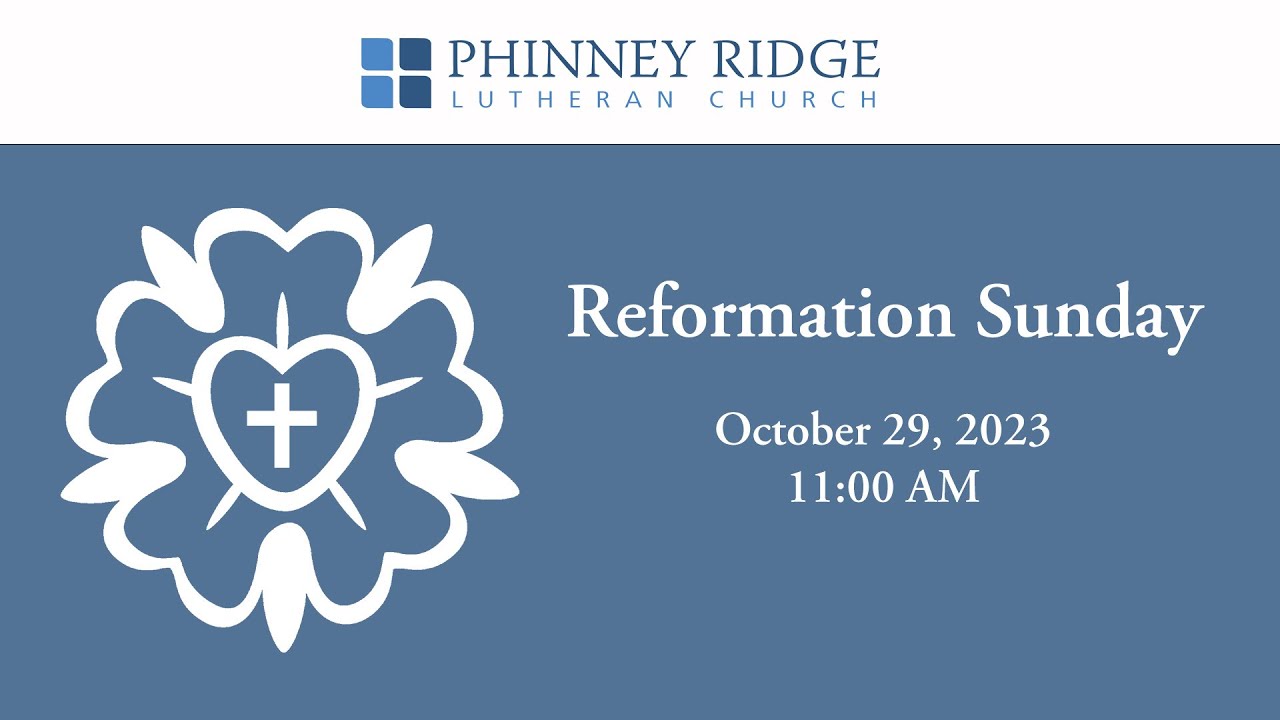 PHINNEY RIDGE
LUTHERAN CHURCH

Reformation Sunday

October 29, 2023
11:00 AM